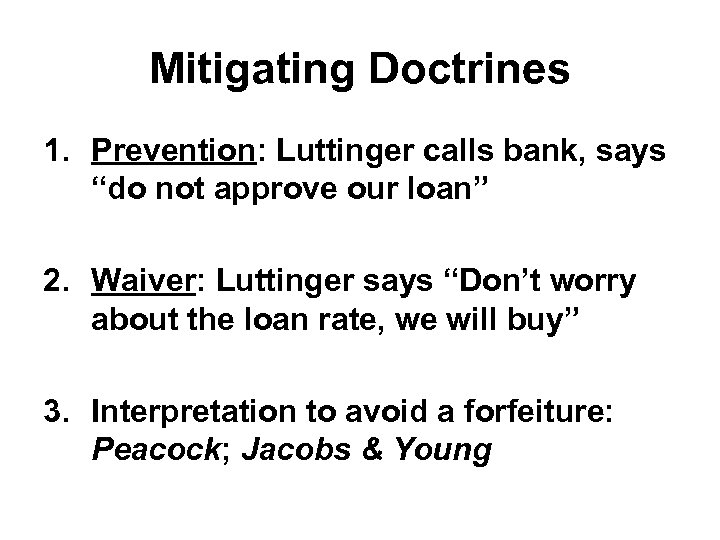 Mitigating Doctrines

1. Prevention: Luttinger calls bank, says “do not approve our loan”

2. Waiver: Luttinger says “Don’t worry about the loan rate, we will buy”

3. Interpretation to avoid a forfeiture: Peacock; Jacobs & Young